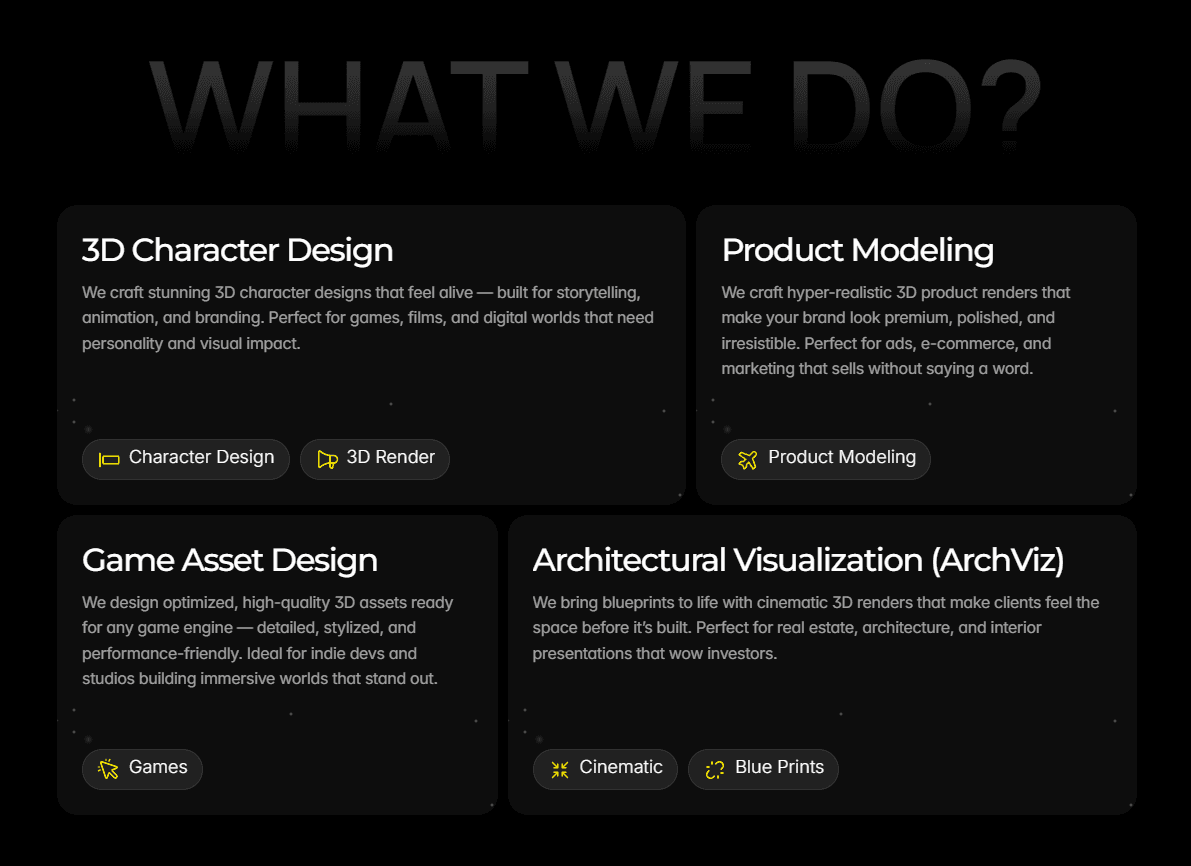 WHAT WE DO?

3D Character Design

We craft stunning 3D character designs that feel alive — built for storytelling, animation, and branding. Perfect for games, films, and digital worlds that need personality and visual impact.

Character Design

3D Render

Product Modeling

We craft hyper-realistic 3D product renders that make your brand look premium, polished, and irresistible. Perfect for ads, e-commerce, and marketing that sells without saying a word.

Product Modeling

Game Asset Design

We design optimized, high-quality 3D assets ready for any game engine — detailed, stylized, and performance-friendly. Ideal for indie devs and studios building immersive worlds that stand out.

Games

Architectural Visualization (ArchViz)

We bring blueprints to life with cinematic 3D renders that make clients feel the space before it's built. Perfect for real estate, architecture, and interior presentations that wow investors.

Cinematic

Blue Prints